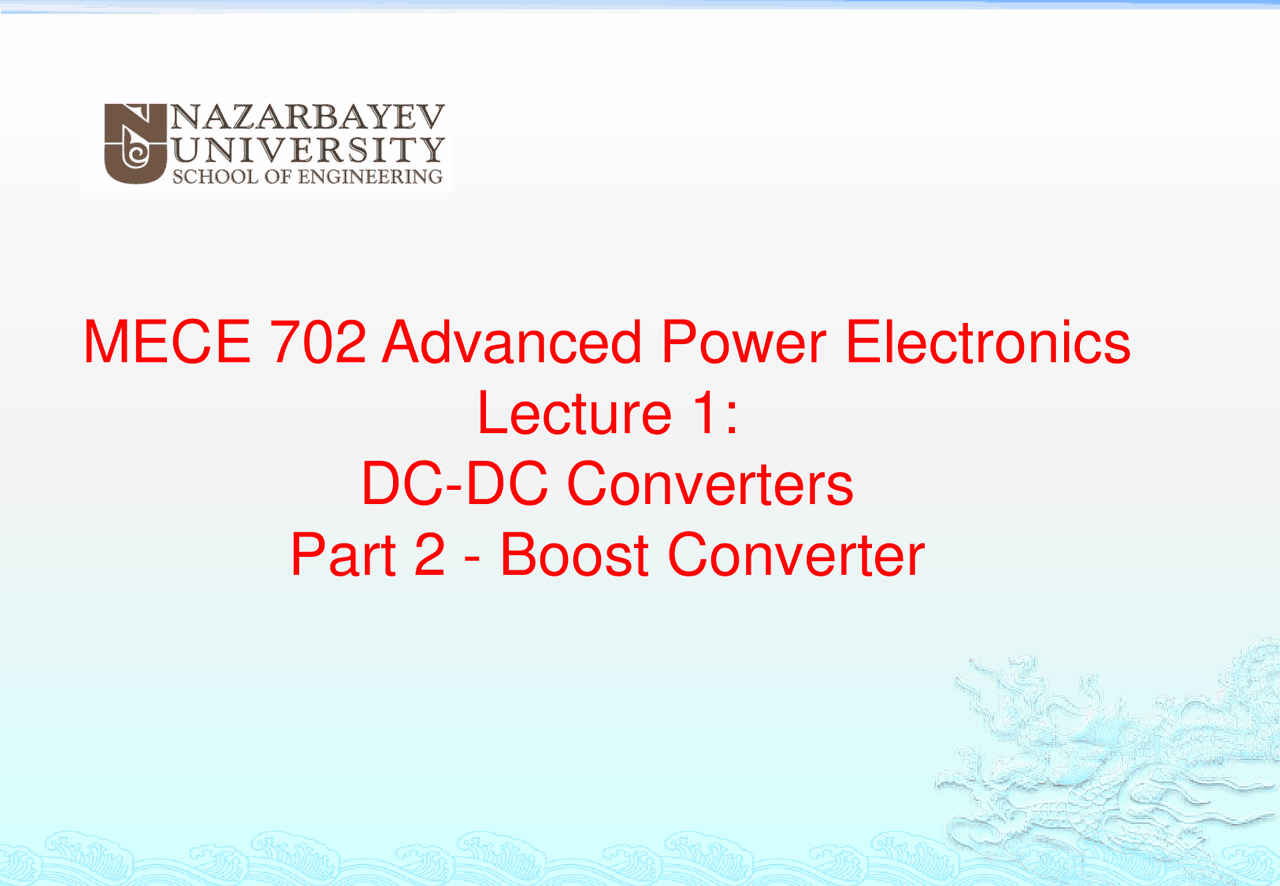 NAZARBAYEV
UNIVERSITY
SCHOOL OF ENGINEERING

MECE 702 Advanced Power Electronics
Lecture 1:
DC-DC Converters
Part 2 - Boost Converter